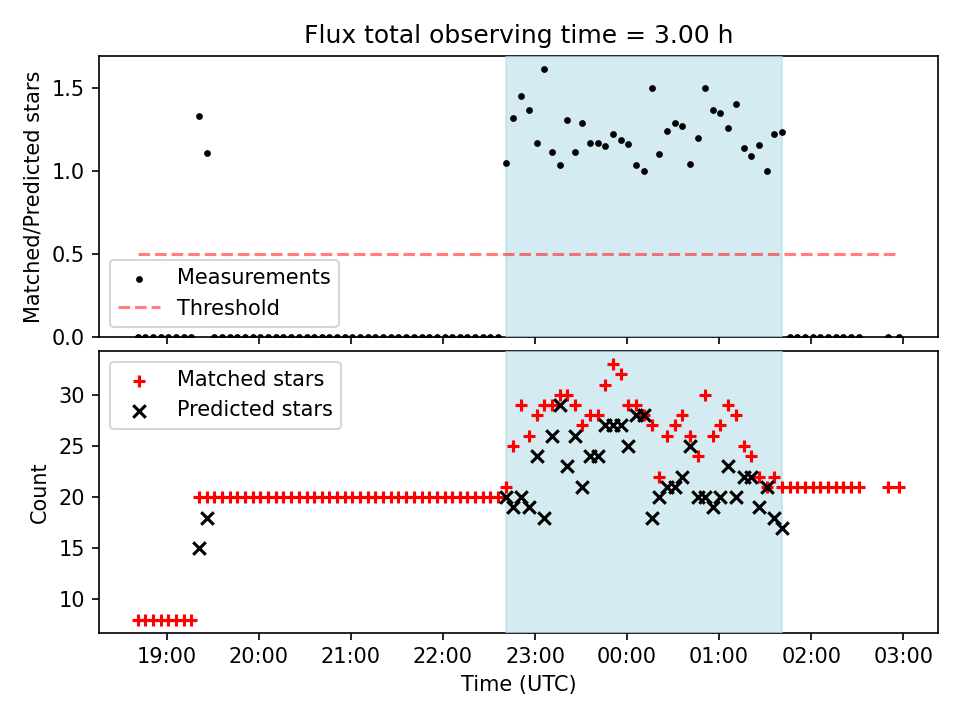 Flux total observing time = 3.00 h

Matched/Predicted stars

1.5
1.0
0.5
0.0

Measurements
Threshold

Matched stars
Predicted stars

Count

30
25
20
15
10

19:00
20:00
21:00
22:00
23:00
00:00
01:00
02:00
03:00

Time (UTC)